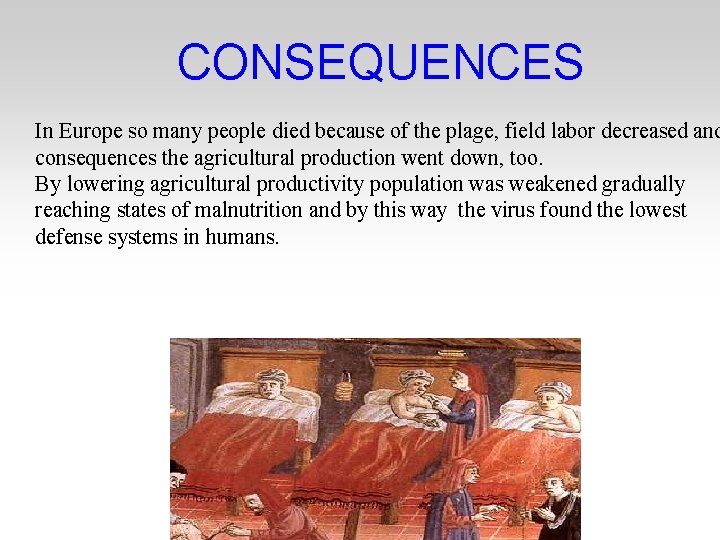 CONSEQUENCES

In Europe so many people died because of the plage, field labor decreased and consequences the agricultural production went down, too.
By lowering agricultural productivity population was weakened gradually reaching states of malnutrition and by this way the virus found the lowest defense systems in humans.